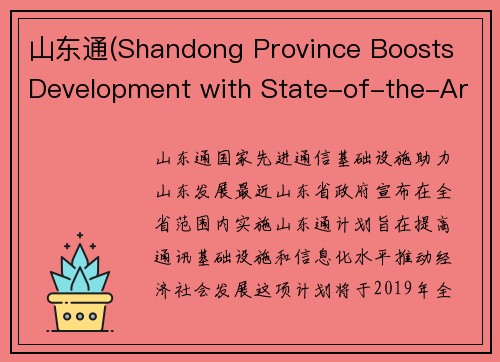 山东通(Shandong Province Boosts Development with State-of-the-Ar

山东通国家先进通信基础设施助力山东发展最近山东省政府宣布在全省范围内实施山东通计划旨在提高通讯基础设施和信息化水平推动经济社会发展这项计划将于2019年全